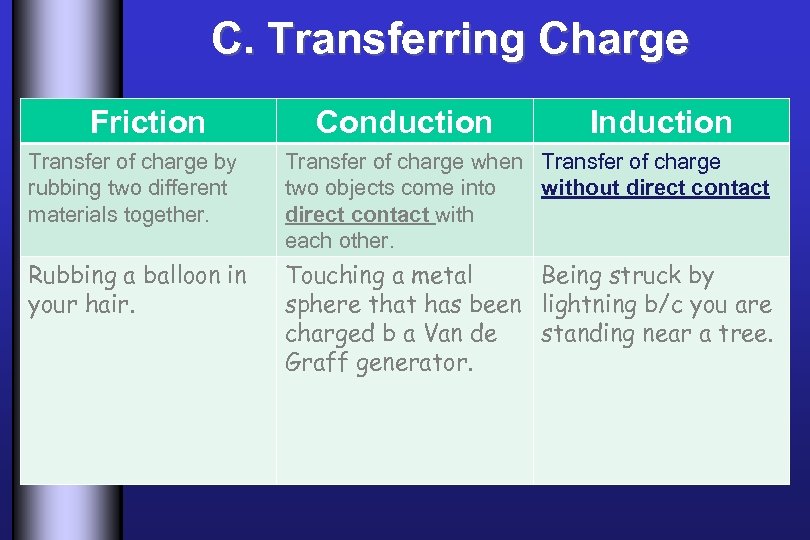 C. Transferring Charge

| Friction | Conduction | Induction |
|---|---|---|
| Transfer of charge by rubbing two different materials together. | Transfer of charge when two objects come into direct contact with each other. | Transfer of charge without direct contact |
| Rubbing a balloon in your hair. | Touching a metal sphere that has been charged b a Van de Graff generator. | Being struck by lightning b/c you are standing near a tree. |